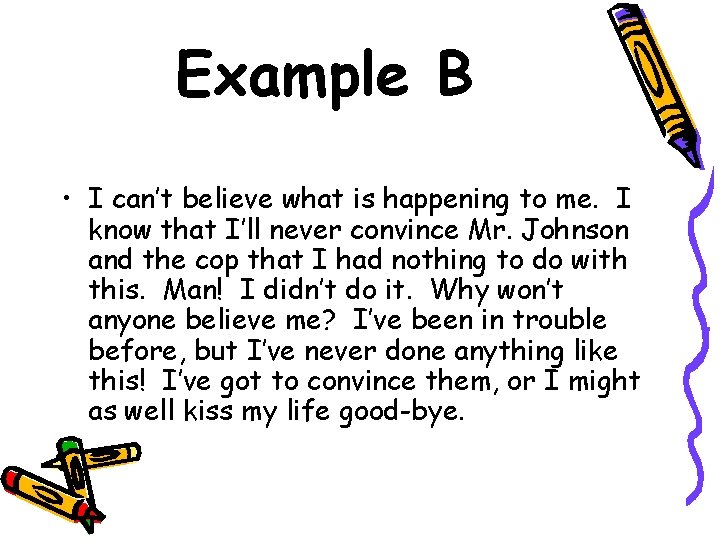 Example B

• I can't believe what is happening to me. I know that I'll never convince Mr. Johnson and the cop that I had nothing to do with this. Man! I didn't do it. Why won't anyone believe me? I've been in trouble before, but I've never done anything like this! I've got to convince them, or I might as well kiss my life good-bye.